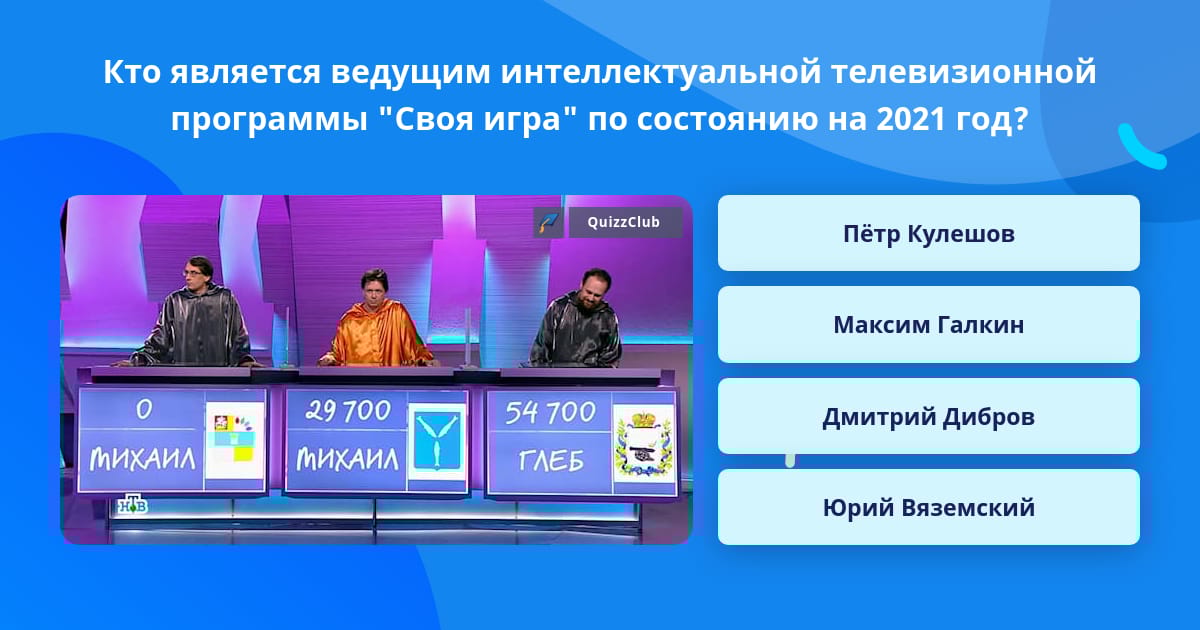 Кто является ведущим интеллектуальной телевизионной программы "Своя игра" по состоянию на 2021 год?

QuizzClub

0
МИХАИЛ

29 700
МИХАИЛ

54 700
ГЛЕБ

НТВ

Пётр Кулешов

Максим Галкин

Дмитрий Дибров

Юрий Вяземский